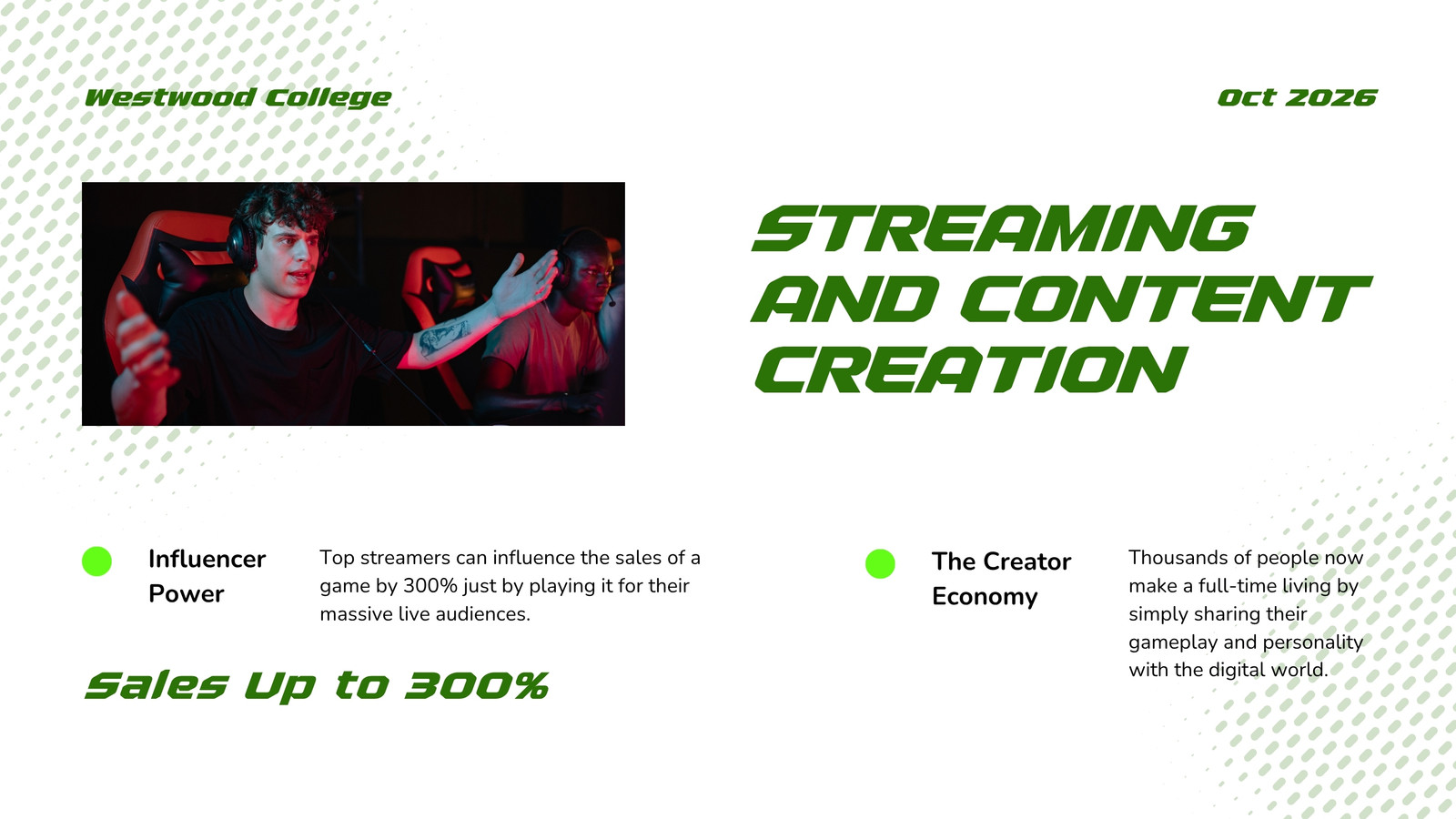 Westwood College

Oct 2026

STREAMING AND CONTENT CREATION

Influencer Power

Top streamers can influence the sales of a game by 300% just by playing it for their massive live audiences.

Sales Up to 300%

The Creator Economy

Thousands of people now make a full-time living by simply sharing their gameplay and personality with the digital world.